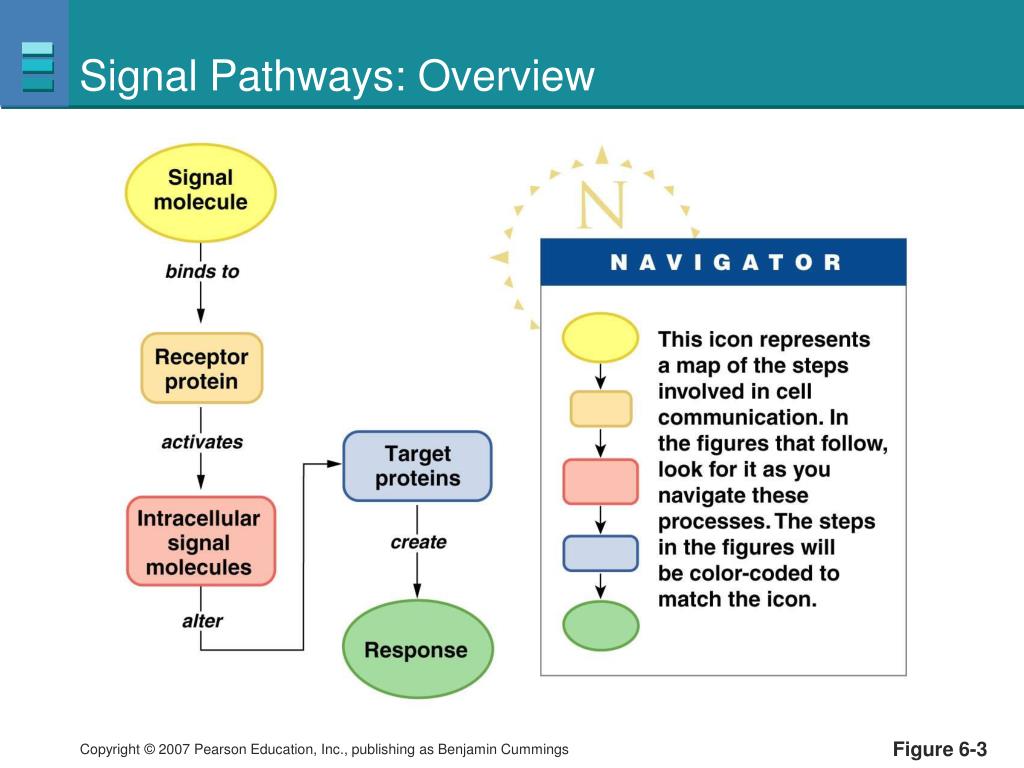 Signal Pathways: Overview

Signal molecule

binds to

Receptor protein

activates

Intracellular signal molecules

alter

Target proteins

create

Response

N

NAVIGATOR

This icon represents a map of the steps involved in cell communication. In the figures that follow, look for it as you navigate these processes. The steps in the figures will be color-coded to match the icon.

Copyright © 2007 Pearson Education, Inc., publishing as Benjamin Cummings

Figure 6-3